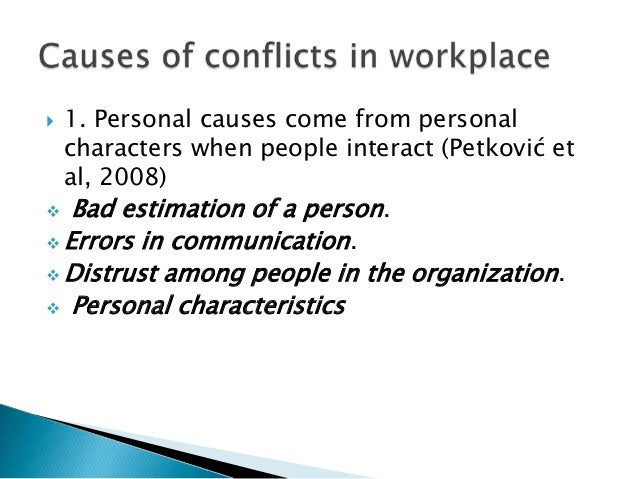 Causes of conflicts in workplace

1. Personal causes come from personal characters when people interact (Petković et al, 2008)

Bad estimation of a person.
Errors in communication.
Distrust among people in the organization.
Personal characteristics